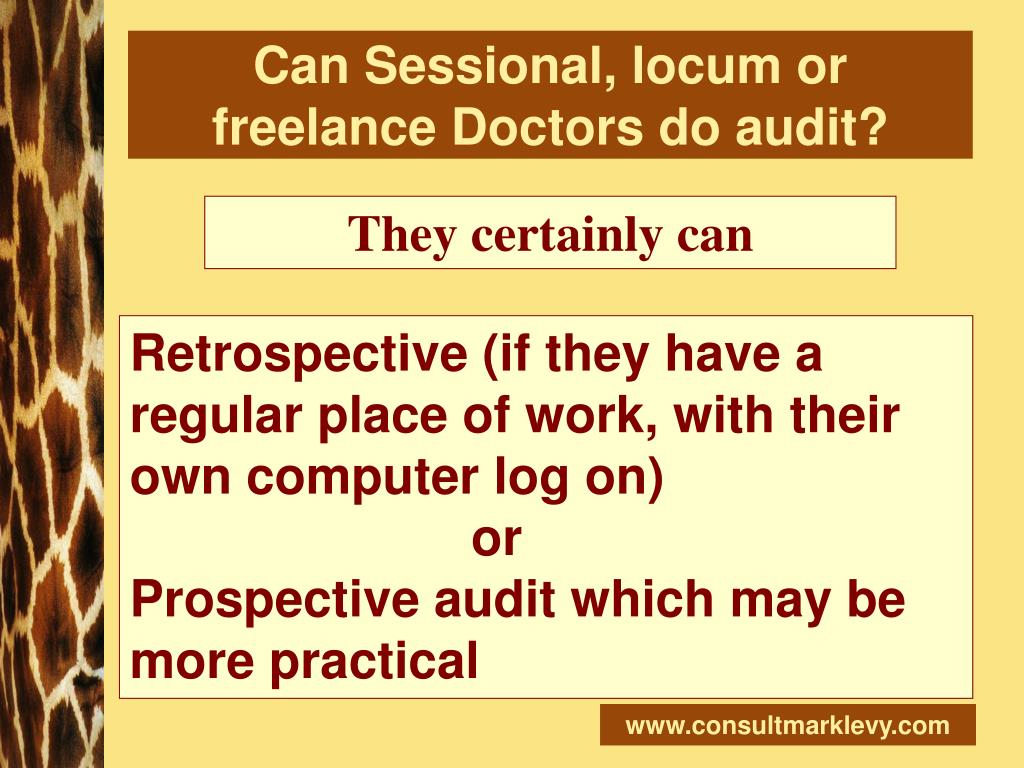 Can Sessional, locum or freelance Doctors do audit?

They certainly can

Retrospective (if they have a regular place of work, with their own computer log on)
or
Prospective audit which may be more practical

www.consultmarklevy.com